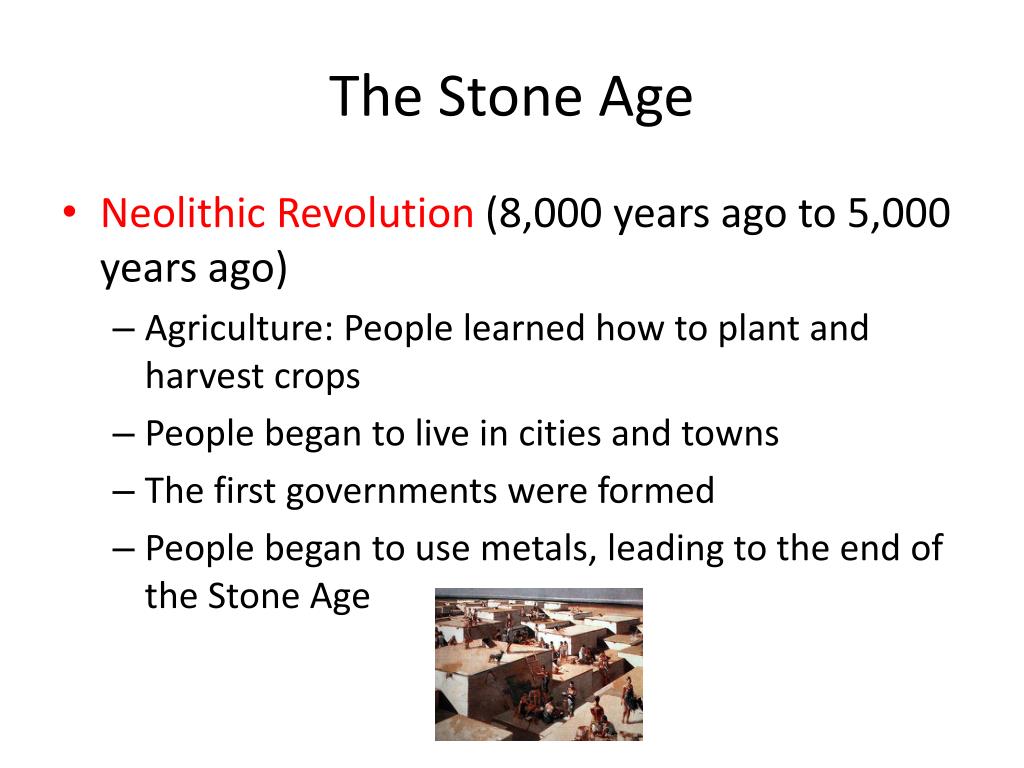 The Stone Age

• Neolithic Revolution (8,000 years ago to 5,000 years ago)

– Agriculture: People learned how to plant and harvest crops

– People began to live in cities and towns

– The first governments were formed

– People began to use metals, leading to the end of the Stone Age